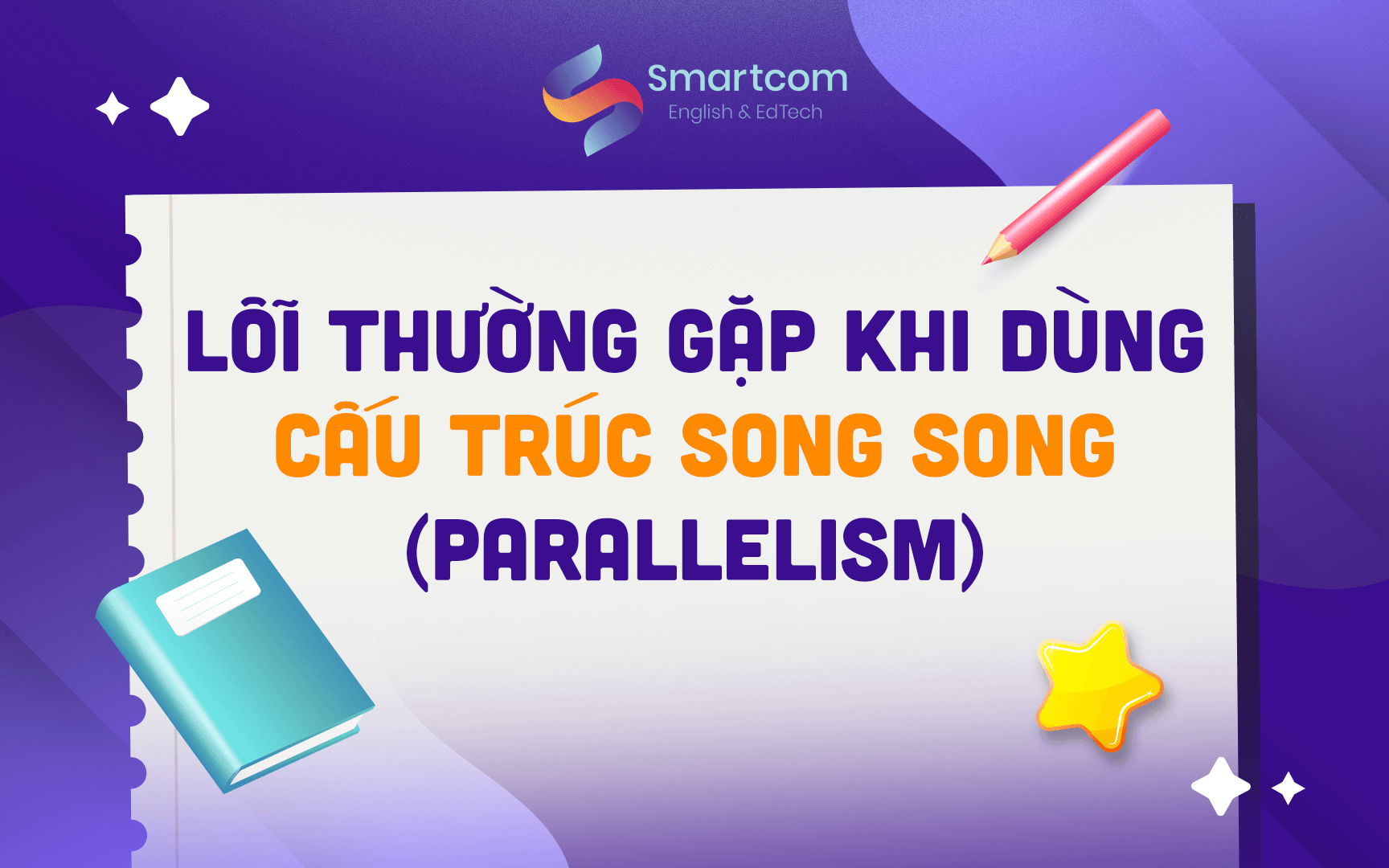 Smartcom
English & EdTech

LỖI THƯỜNG GẶP KHI DÙNG
CẤU TRÚC SONG SONG
(PARALLELISM)